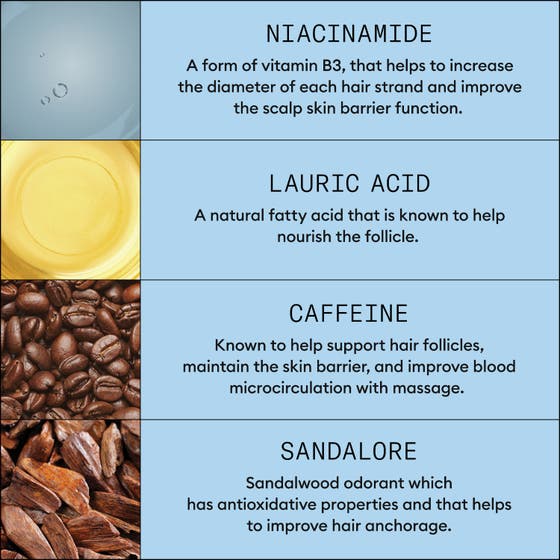 NIACINAMIDE

A form of vitamin B3, that helps to increase the diameter of each hair strand and improve the scalp skin barrier function.

LAURIC ACID

A natural fatty acid that is known to help nourish the follicle.

CAFFEINE

Known to help support hair follicles, maintain the skin barrier, and improve blood microcirculation with massage.

SANDALORE

Sandalwood odorant which has antioxidative properties and that helps to improve hair anchorage.